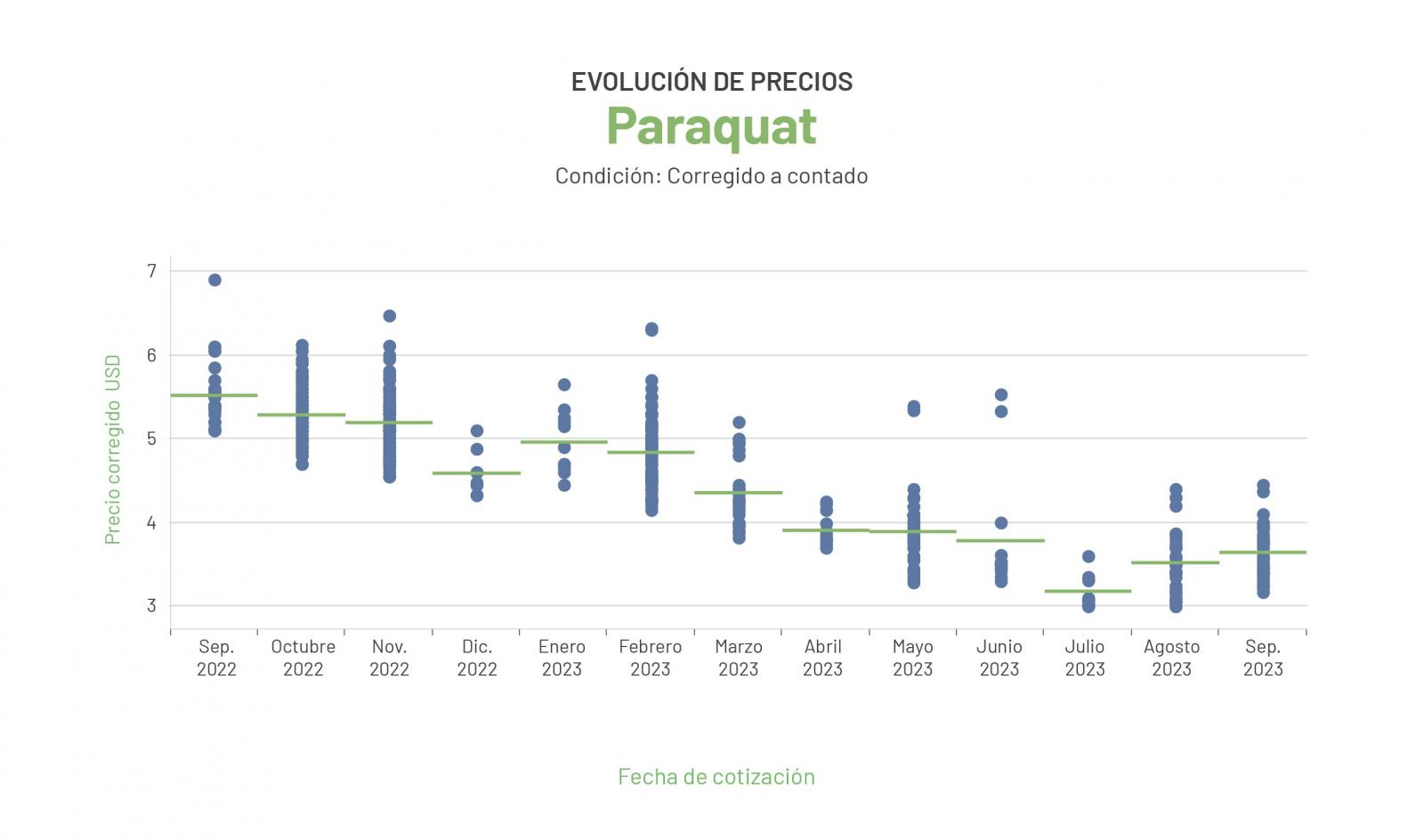 EVOLUCIÓN DE PRECIOS

Paraquat

Condición: Corregido a contado

Precio corregido USD

7
6
5
4
3

Sep. 2022
Octubre 2022
Nov. 2022
Dic. 2022
Enero 2023
Febrero 2023
Marzo 2023
Abril 2023
Mayo 2023
Junio 2023
Julio 2023
Agosto 2023
Sep. 2023

Fecha de cotización